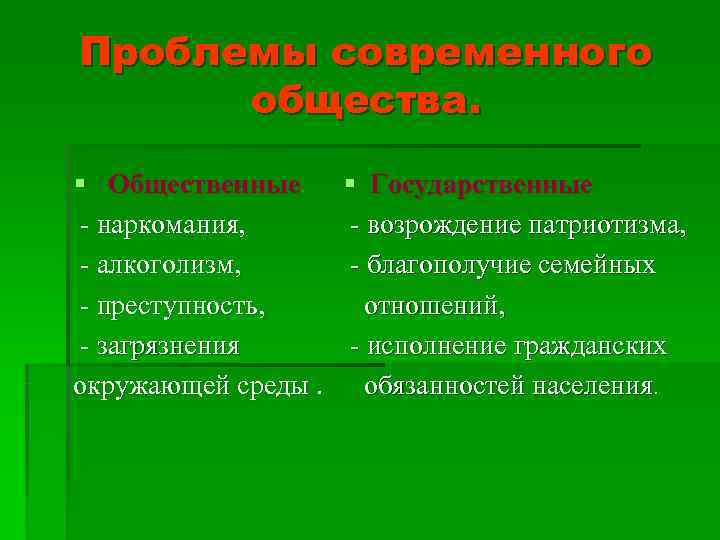 Проблемы современного общества.

▪ Общественные
- наркомания,
- алкоголизм,
- преступность,
- загрязнения окружающей среды .

▪ Государственные
- возрождение патриотизма,
- благополучие семейных отношений,
- исполнение гражданских обязанностей населения.